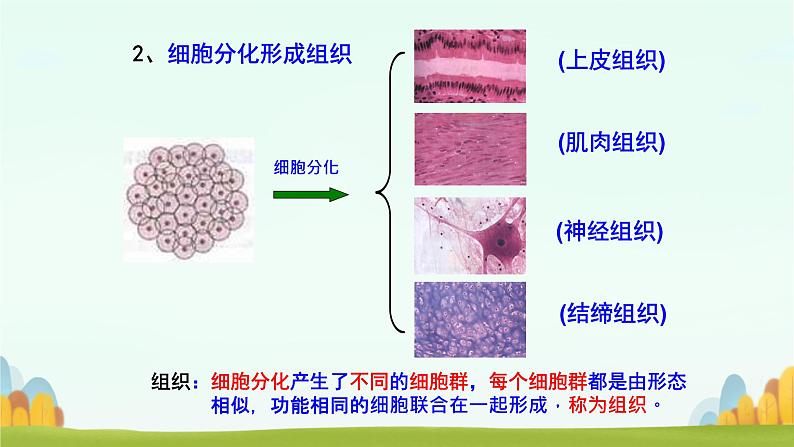 2、细胞分化形成组织

细胞分化

(上皮组织)

(肌肉组织)

(神经组织)

(结缔组织)

组织：细胞分化产生了不同的细胞群，每个细胞群都是由形态相似，功能相同的细胞联合在一起形成，称为组织。